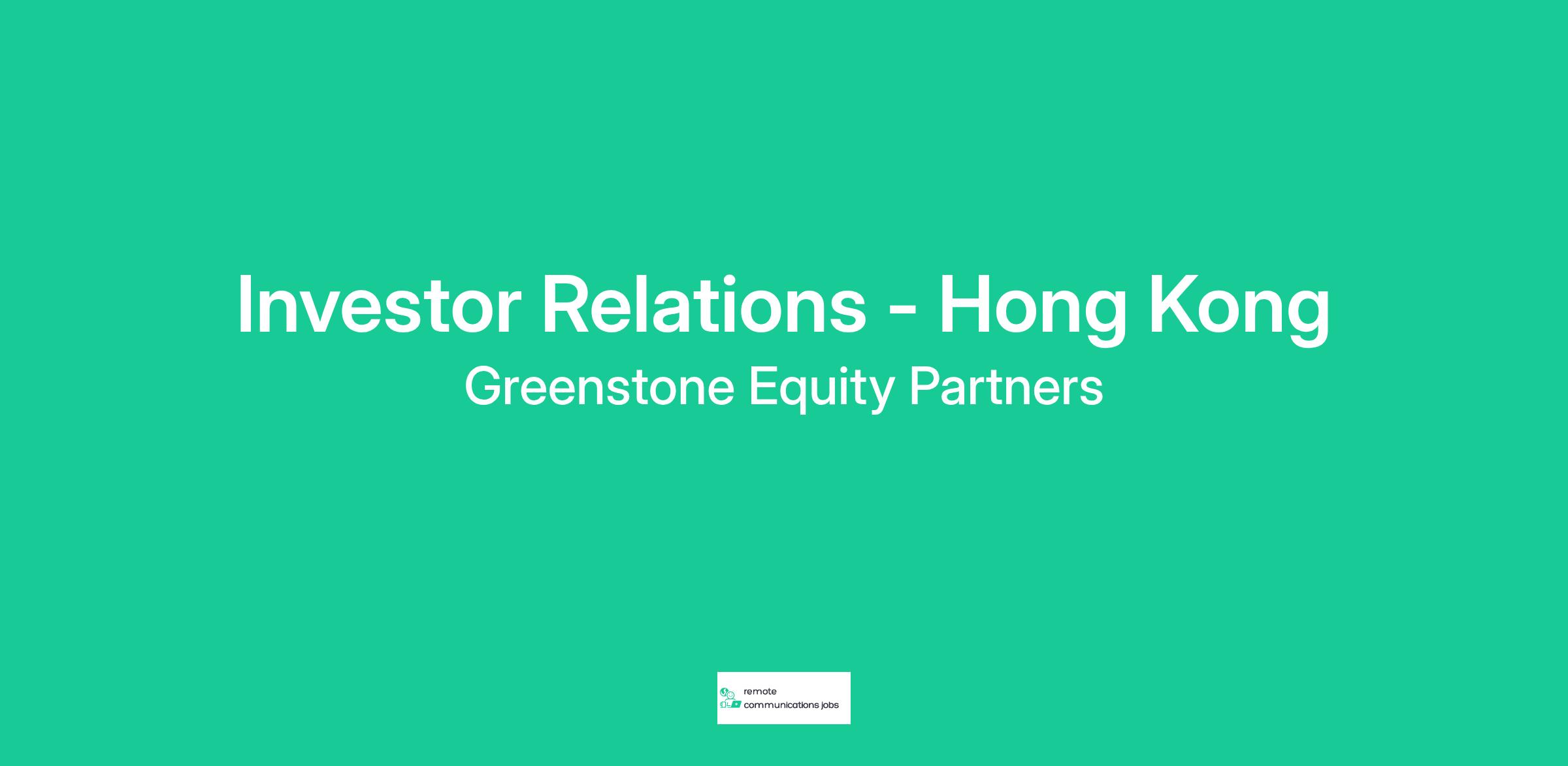 Investor Relations - Hong Kong
Greenstone Equity Partners

remote
communications jobs